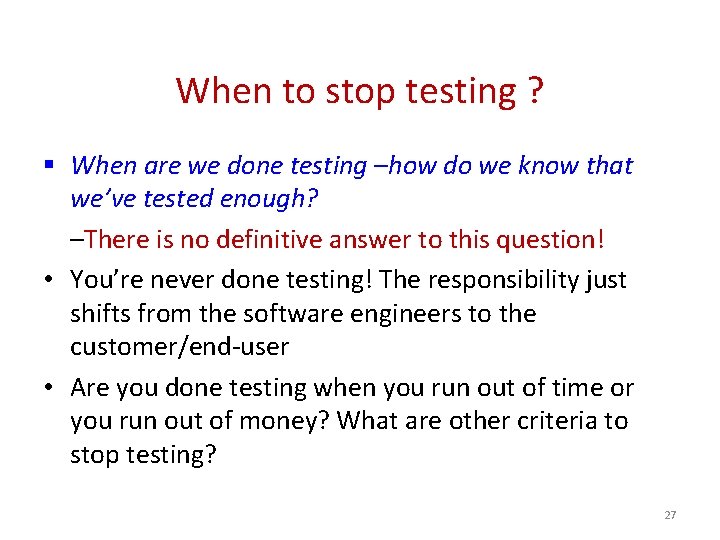 When to stop testing ?

▪ When are we done testing –how do we know that we've tested enough?

–There is no definitive answer to this question!

• You're never done testing! The responsibility just shifts from the software engineers to the customer/end-user

• Are you done testing when you run out of time or you run out of money? What are other criteria to stop testing?

27